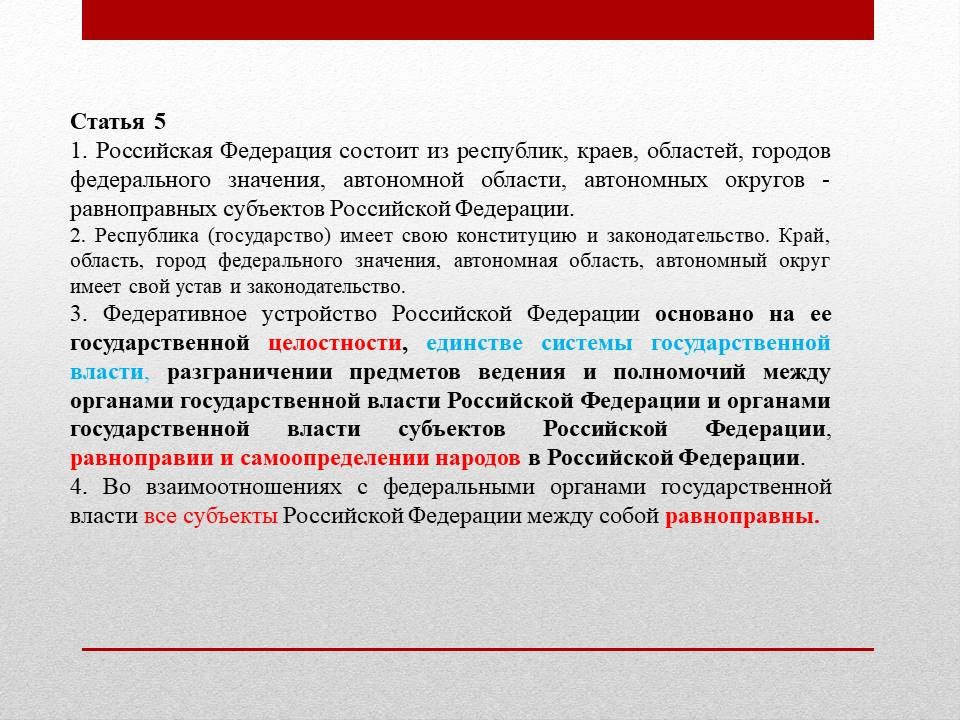 Статья 5
1. Российская Федерация состоит из республик, краев, областей, городов федерального значения, автономной области, автономных округов - равноправных субъектов Российской Федерации.
2. Республика (государство) имеет свою конституцию и законодательство. Край, область, город федерального значения, автономная область, автономный округ имеет свой устав и законодательство.
3. Федеративное устройство Российской Федерации основано на ее государственной целостности, единстве системы государственной власти, разграничении предметов ведения и полномочий между органами государственной власти Российской Федерации и органами государственной власти субъектов Российской Федерации, равноправии и самоопределении народов в Российской Федерации.
4. Во взаимоотношениях с федеральными органами государственной власти все субъекты Российской Федерации между собой равноправны.